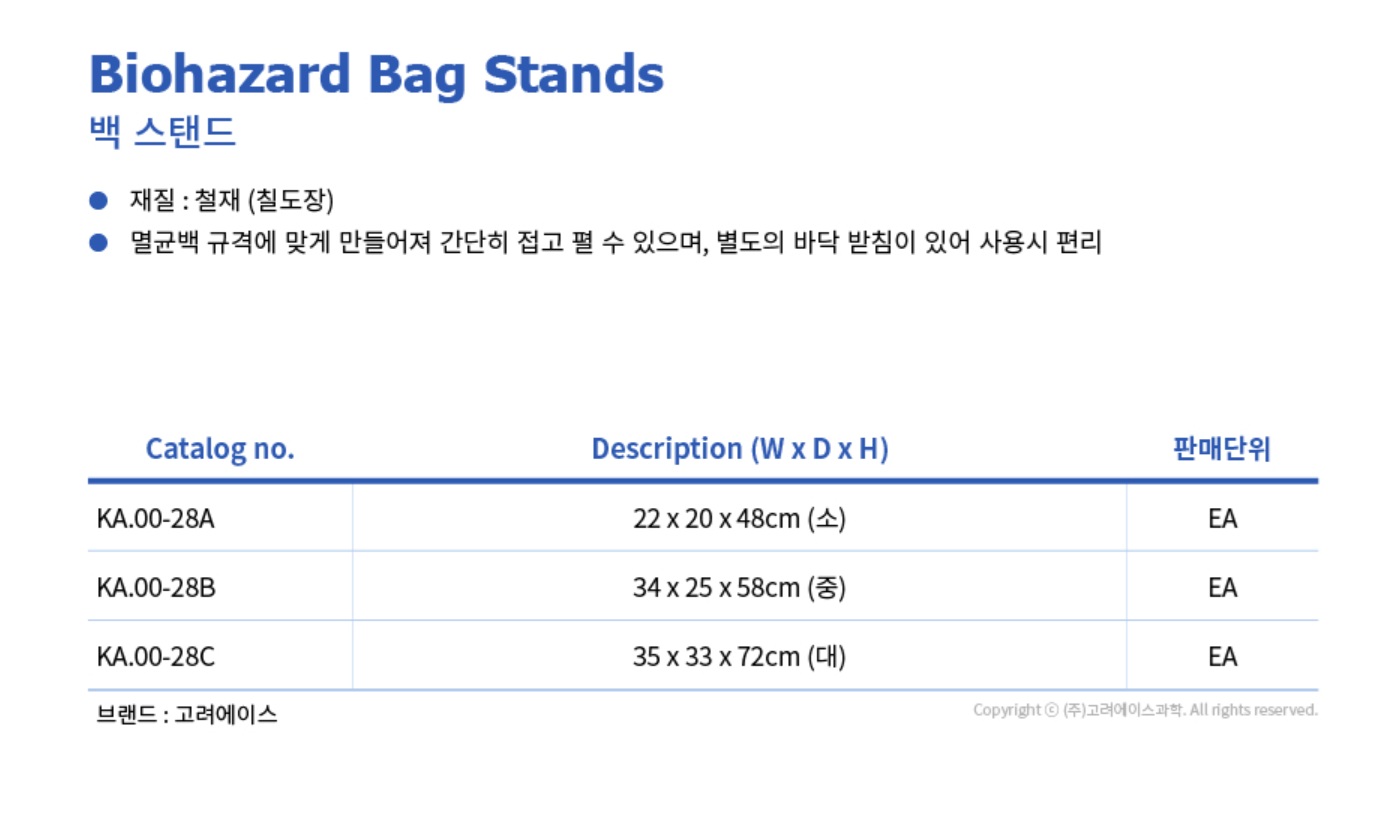 Biohazard Bag Stands
백 스탠드

● 재질 : 철재 (칠도장)
● 멸균백 규격에 맞게 만들어져 간단히 접고 펼 수 있으며, 별도의 바닥 받침이 있어 사용시 편리

| Catalog no. | Description (W x D x H) | 판매단위 |
|---|---|---|
| KA.00-28A | 22 x 20 x 48cm (소) | EA |
| KA.00-28B | 34 x 25 x 58cm (중) | EA |
| KA.00-28C | 35 x 33 x 72cm (대) | EA |

브랜드 : 고려에이스

Copyright ⓒ (주)고려에이스과학. All rights reserved.